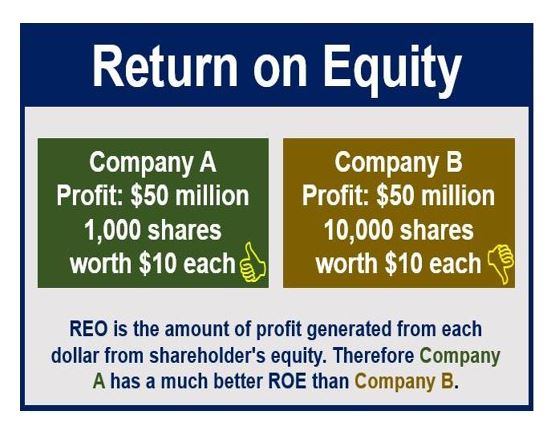 Return on Equity

Company A
Profit: \$50 million
1,000 shares
worth \$10 each

Company B
Profit: \$50 million
10,000 shares
worth \$10 each

REO is the amount of profit generated from each dollar from shareholder's equity. Therefore Company A has a much better ROE than Company B.